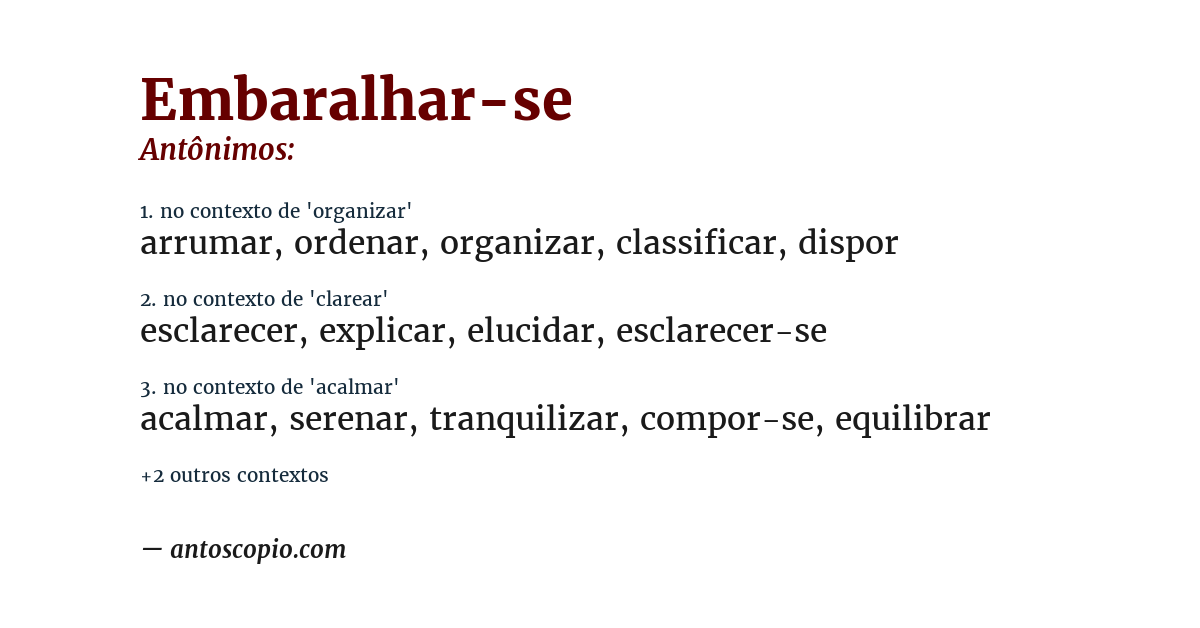 Embaralhar-se
Antônimos:

1. no contexto de 'organizar'
arrumar, ordenar, organizar, classificar, dispor

2. no contexto de 'clarear'
esclarecer, explicar, elucidar, esclarecer-se

3. no contexto de 'acalmar'
acalmar, serenar, tranquilizar, compor-se, equilibrar

+2 outros contextos

— antoscopio.com